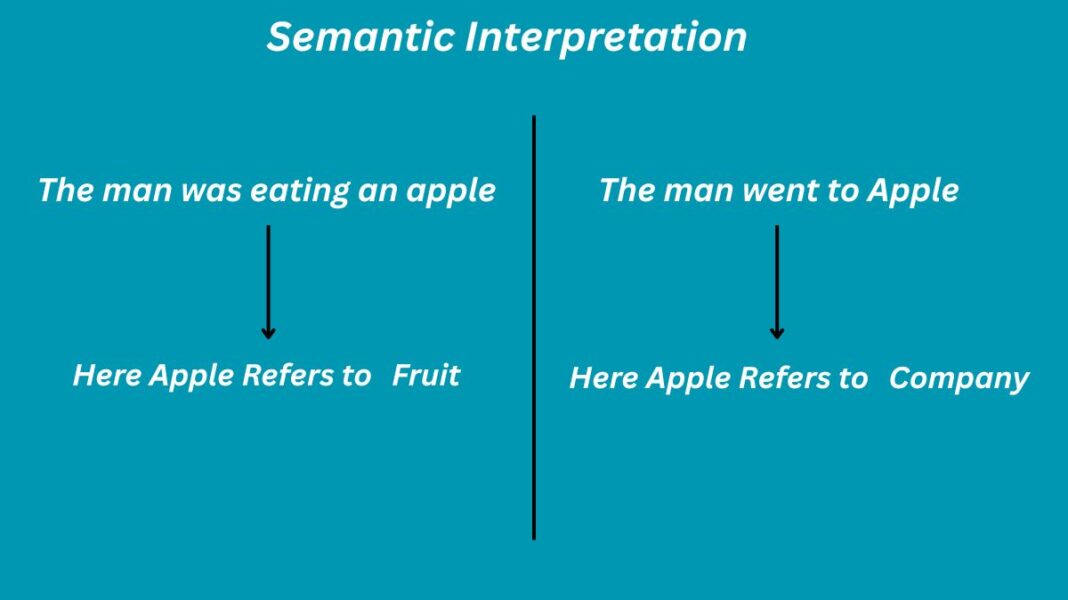 Semantic Interpretation

The man was eating an apple

Here Apple Refers to Fruit

The man went to Apple

Here Apple Refers to Company